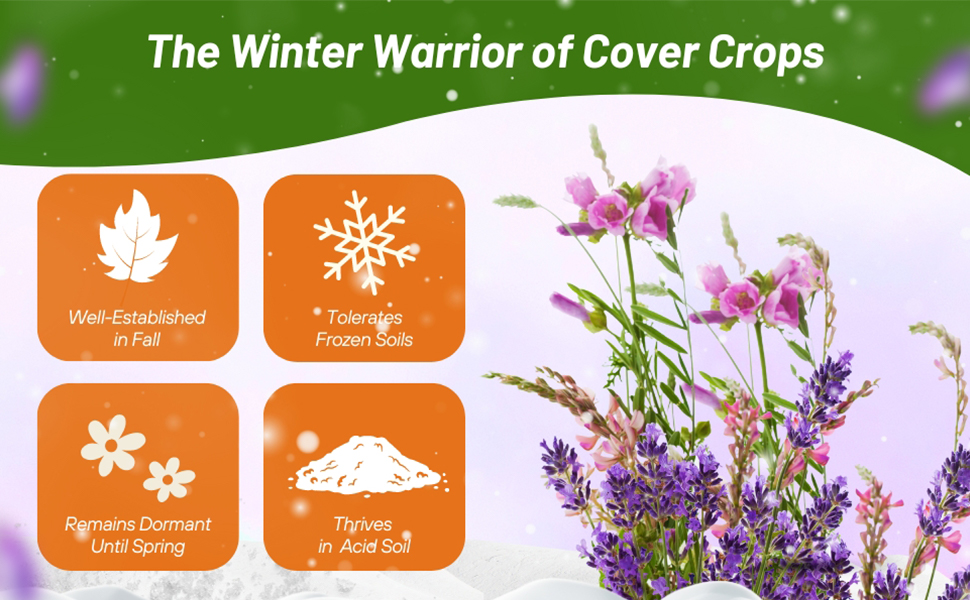 The Winter Warrior of Cover Crops

Well-Established in Fall

Tolerates Frozen Soils

Remains Dormant Until Spring

Thrives in Acid Soil